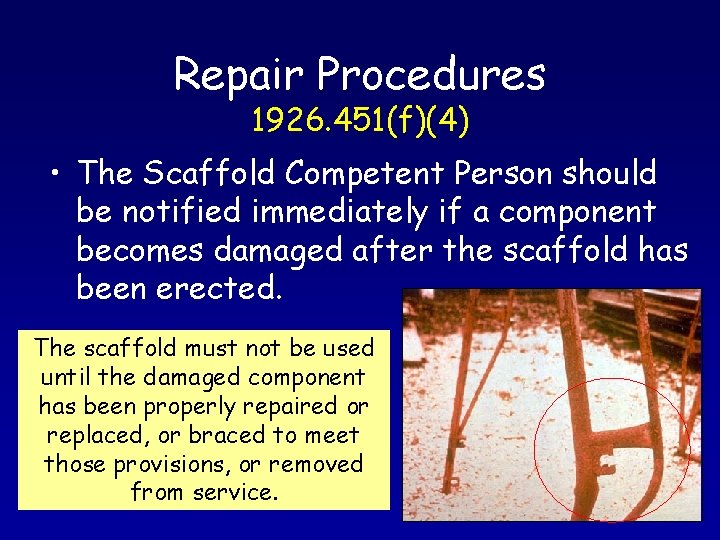 Repair Procedures
1926.451(f)(4)

• The Scaffold Competent Person should be notified immediately if a component becomes damaged after the scaffold has been erected.

The scaffold must not be used until the damaged component has been properly repaired or replaced, or braced to meet those provisions, or removed from service.